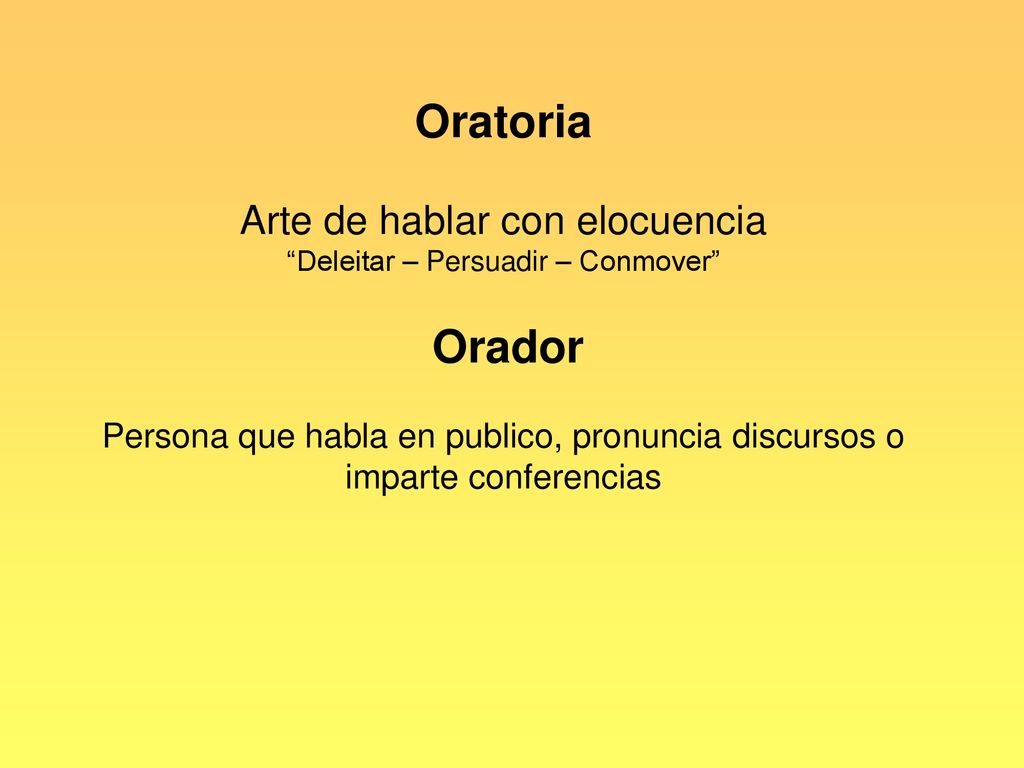 Oratoria

Arte de hablar con elocuencia
“Deleitar – Persuadir – Conmover”

Orador

Persona que habla en publico, pronuncia discursos o imparte conferencias